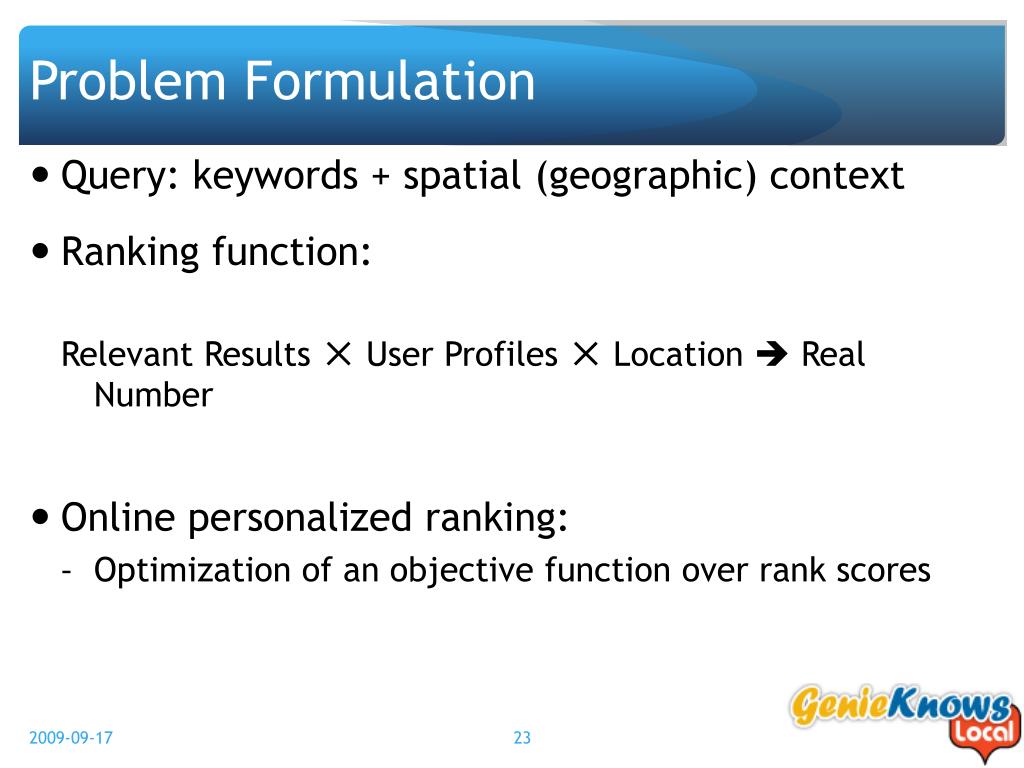 Problem Formulation

• Query: keywords + spatial (geographic) context

• Ranking function:

Relevant Results ✕ User Profiles ✕ Location ➔ Real Number

• Online personalized ranking:

– Optimization of an objective function over rank scores

2009-09-17

23

GenieKnows Local